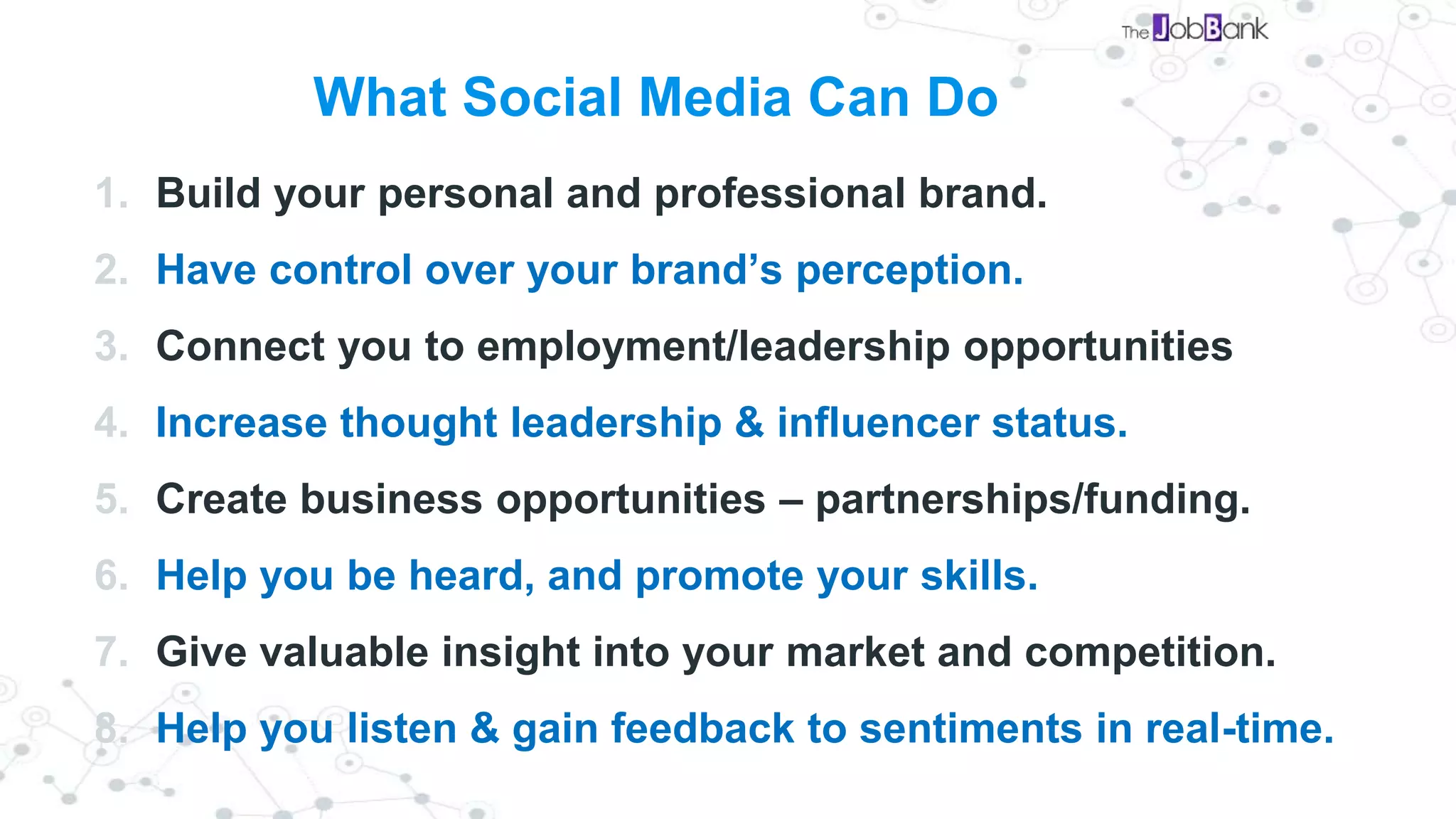 The JobBank

What Social Media Can Do

1. Build your personal and professional brand.
2. Have control over your brand’s perception.
3. Connect you to employment/leadership opportunities
4. Increase thought leadership & influencer status.
5. Create business opportunities – partnerships/funding.
6. Help you be heard, and promote your skills.
7. Give valuable insight into your market and competition.
8. Help you listen & gain feedback to sentiments in real-time.